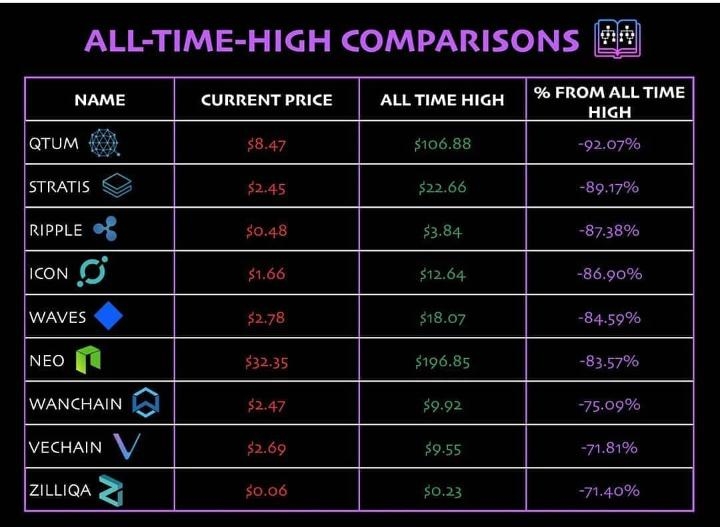 ALL-TIME-HIGH COMPARISONS

| NAME | CURRENT PRICE | ALL TIME HIGH | % FROM ALL TIME HIGH |
|---|---|---|---|
| QTUM | \$8.47 | \$106.88 | -92.07% |
| STRATIS | \$2.45 | \$22.66 | -89.17% |
| RIPPLE | \$0.48 | \$3.84 | -87.38% |
| ICON | \$1.66 | \$12.64 | -86.90% |
| WAVES | \$2.78 | \$18.07 | -84.59% |
| NEO | \$32.35 | \$196.85 | -83.57% |
| WANCHAIN | \$2.47 | \$9.92 | -75.09% |
| VECHAIN | \$2.69 | \$9.55 | -71.81% |
| ZILLIQA | \$0.06 | \$0.23 | -71.40% |